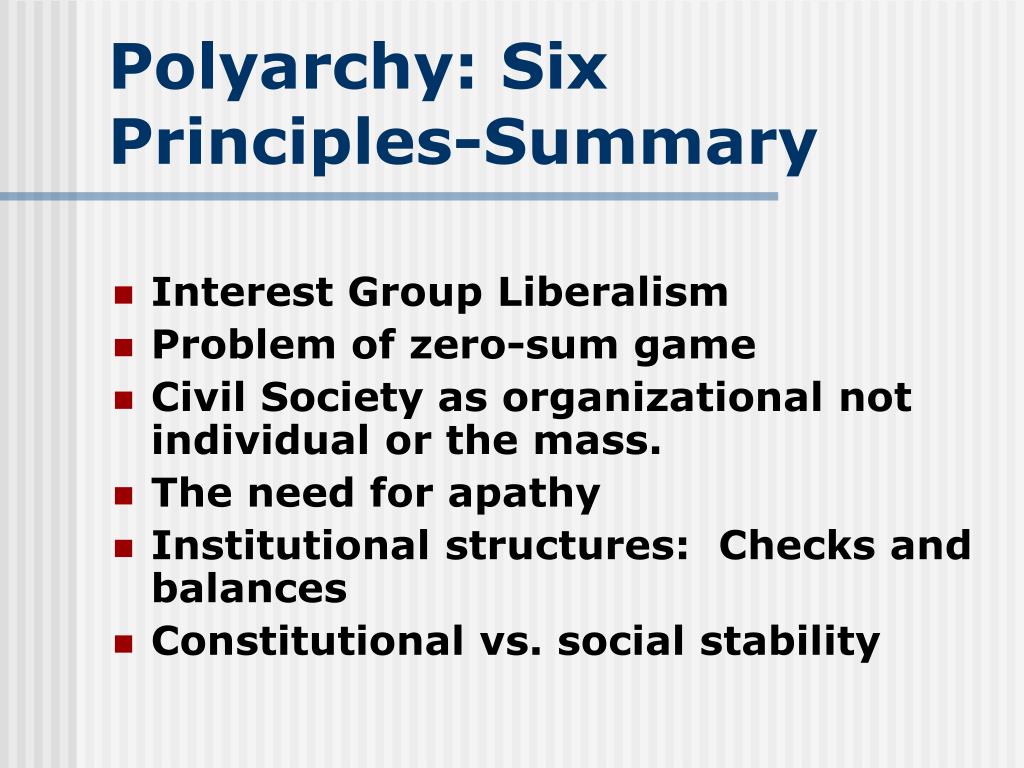 Polyarchy: Six Principles-Summary

- Interest Group Liberalism
- Problem of zero-sum game
- Civil Society as organizational not individual or the mass.
- The need for apathy
- Institutional structures:  Checks and balances
- Constitutional vs. social stability